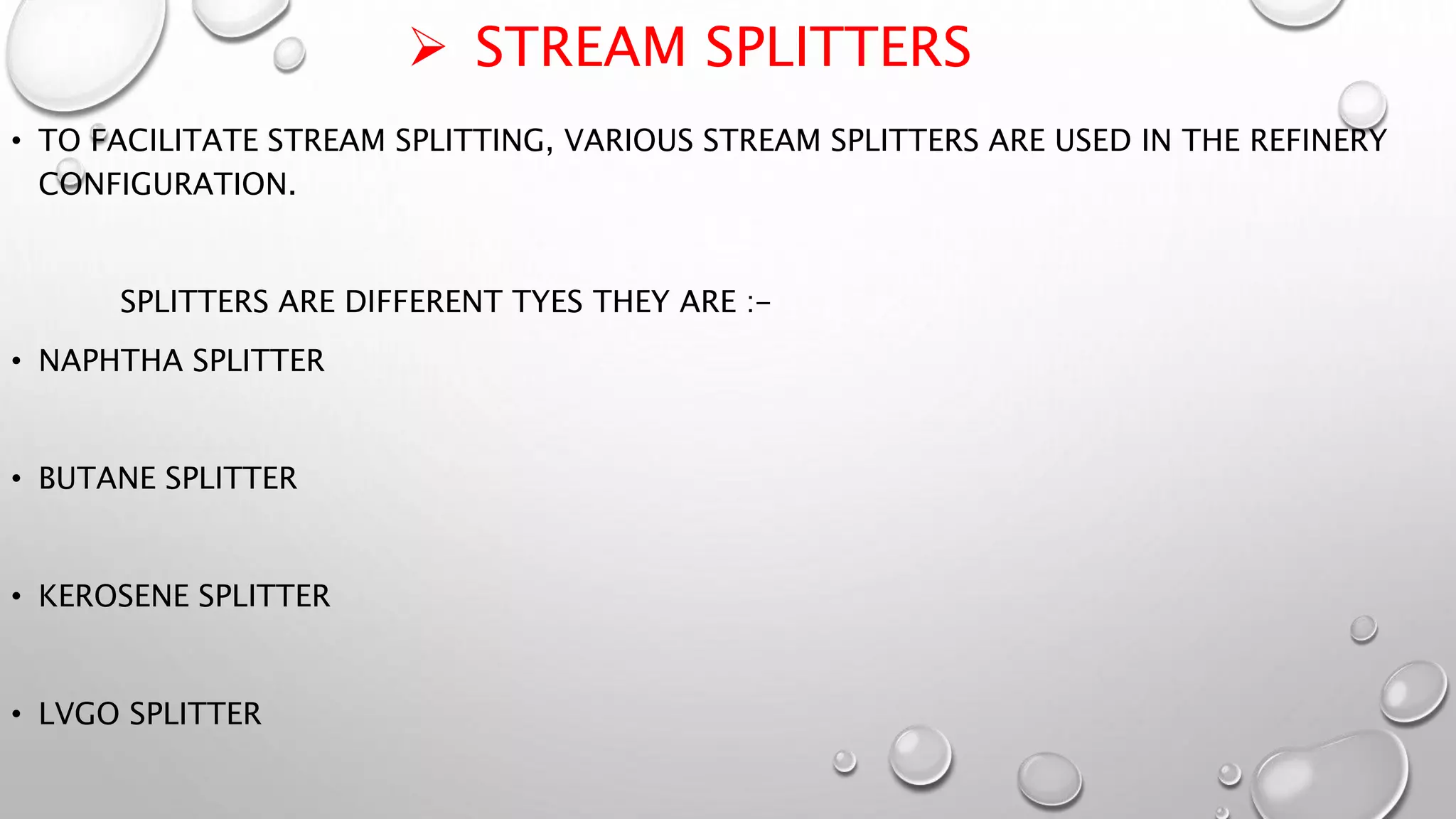 ➢ STREAM SPLITTERS

• TO FACILITATE STREAM SPLITTING, VARIOUS STREAM SPLITTERS ARE USED IN THE REFINERY CONFIGURATION.

SPLITTERS ARE DIFFERENT TYES THEY ARE :-

• NAPHTHA SPLITTER

• BUTANE SPLITTER

• KEROSENE SPLITTER

• LVGO SPLITTER